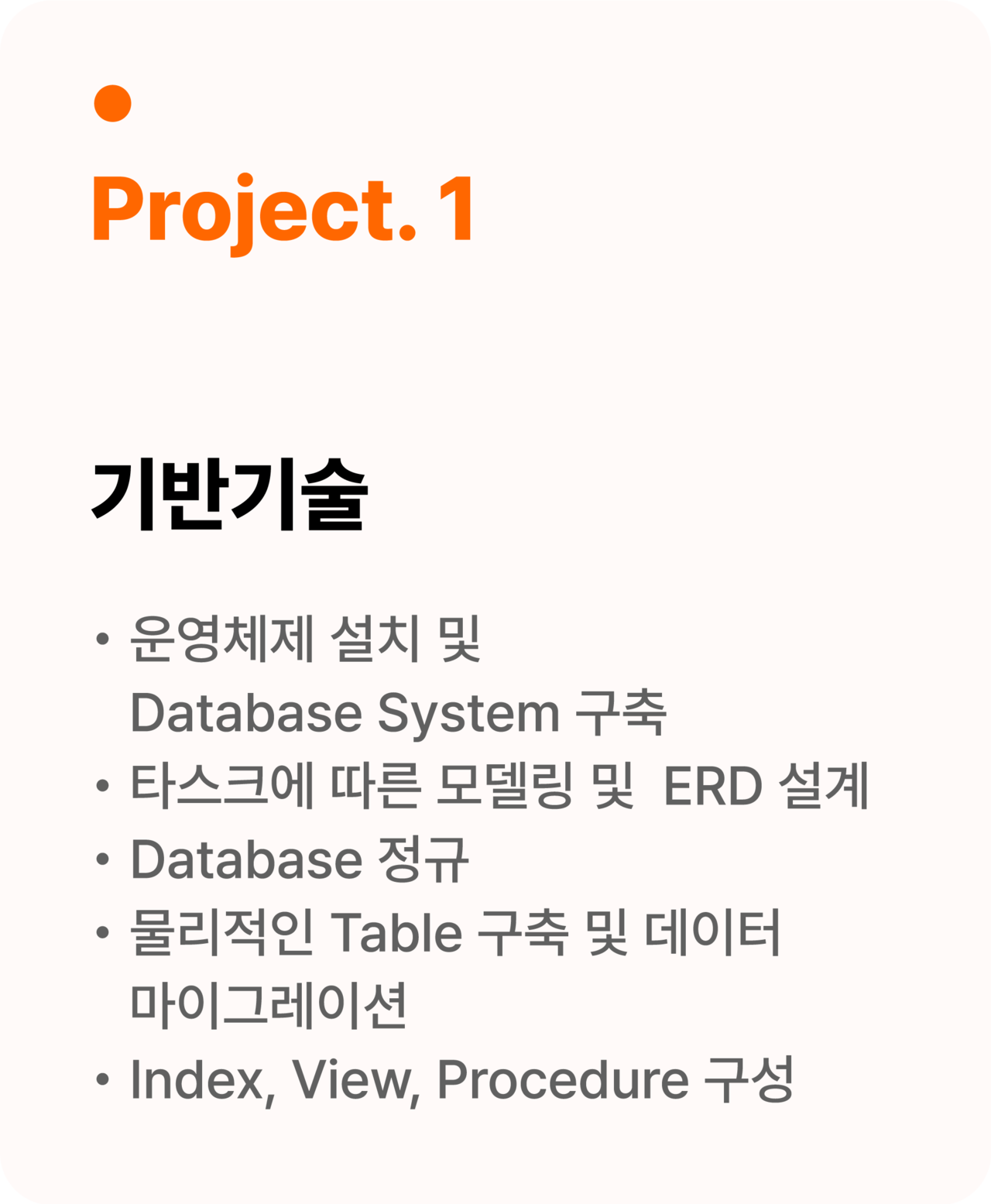 Project. 1

기반기술

• 운영체제 설치 및 Database System 구축
• 타스크에 따른 모델링 및 ERD 설계
• Database 정규
• 물리적인 Table 구축 및 데이터 마이그레이션
• Index, View, Procedure 구성